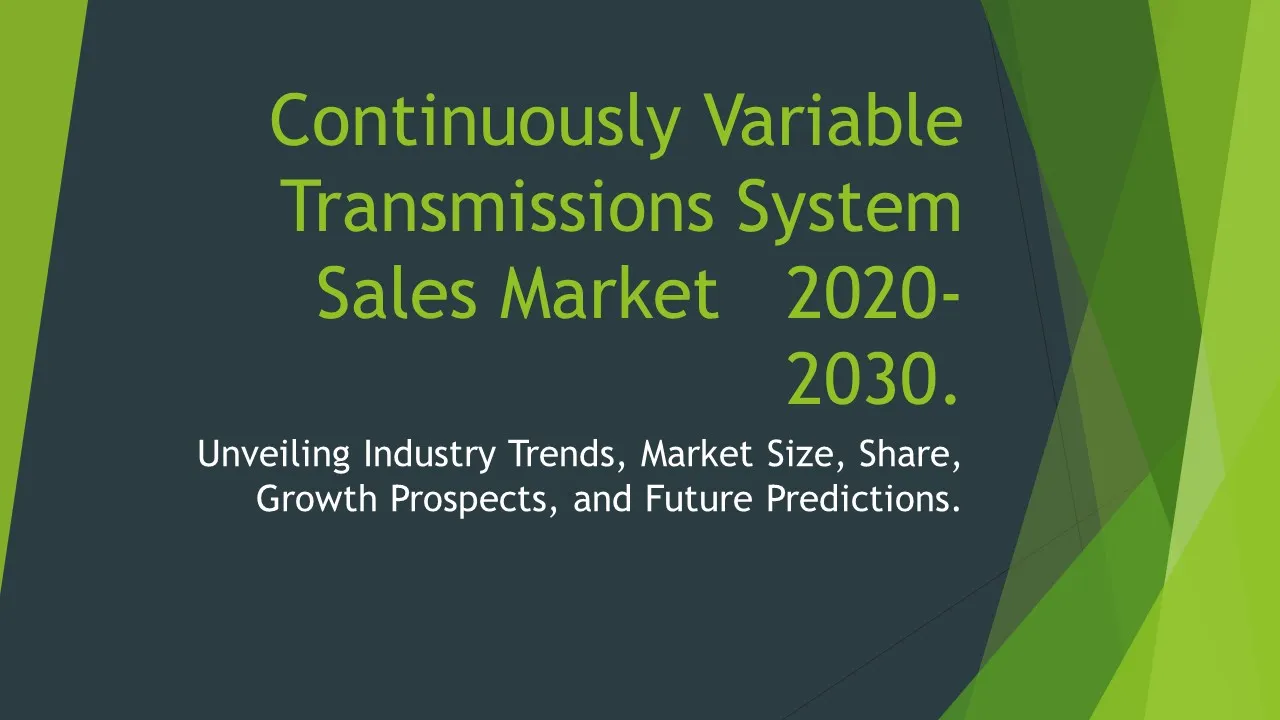 Continuously Variable Transmissions System Sales Market 2020-2030.

Unveiling Industry Trends, Market Size, Share, Growth Prospects, and Future Predictions.